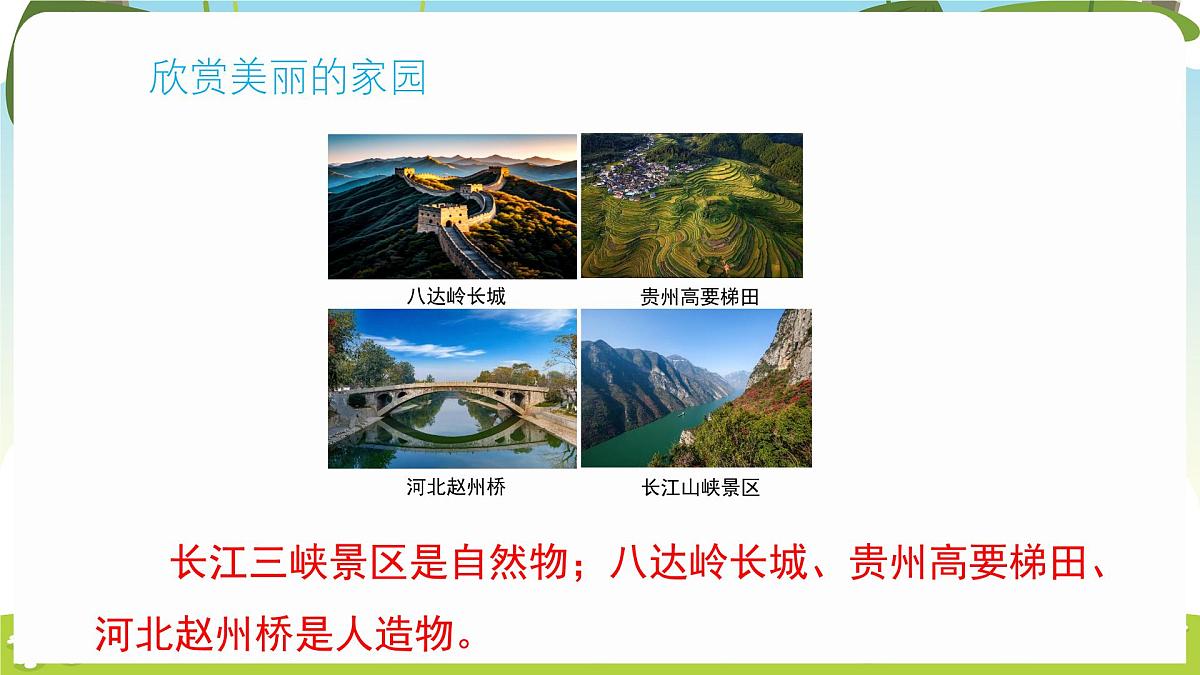 欣赏美丽的家园

八达岭长城

贵州高要梯田

河北赵州桥

长江山峡景区

长江三峡景区是自然物；八达岭长城、贵州高要梯田、河北赵州桥是人造物。